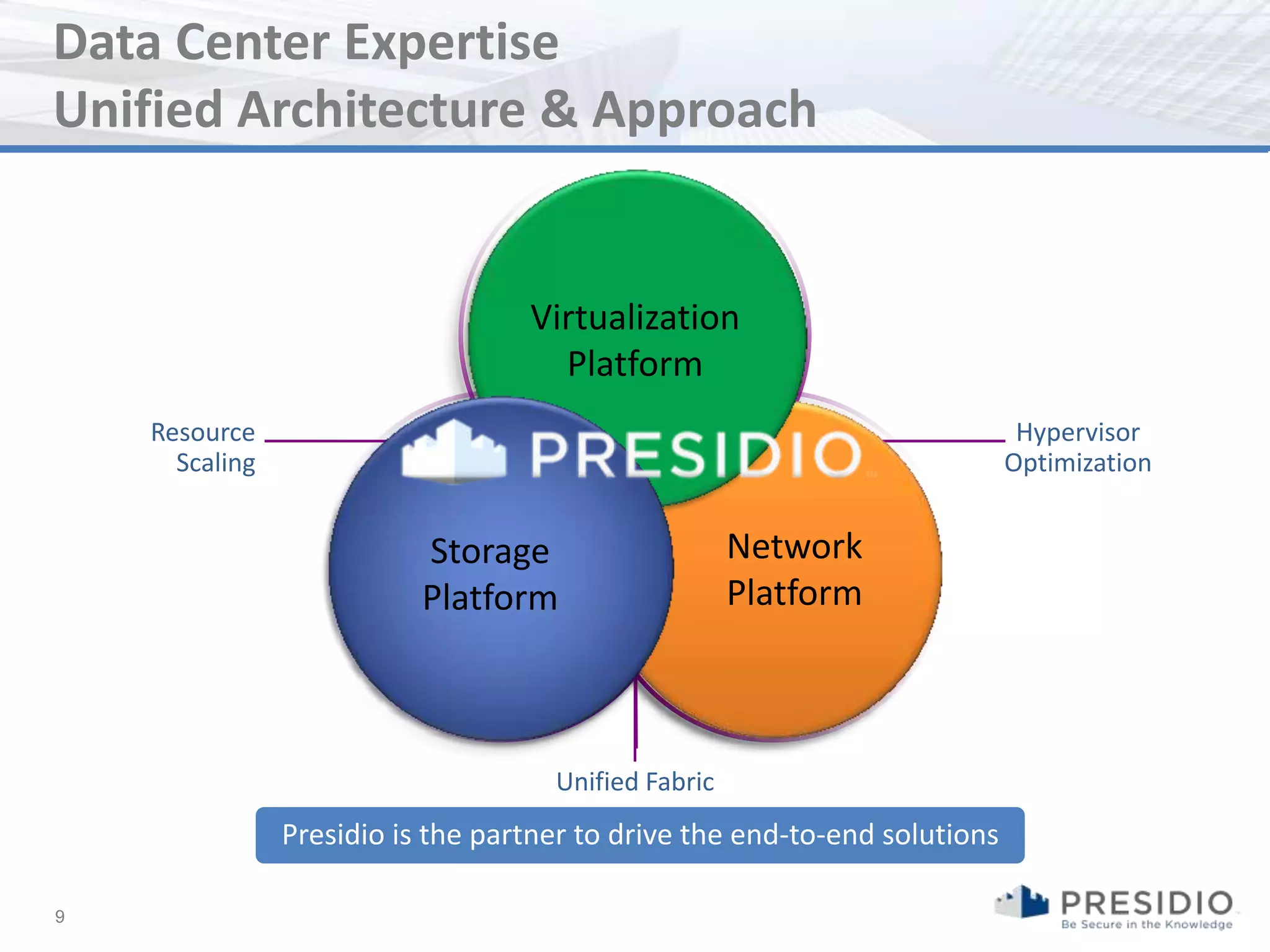 Data Center Expertise
Unified Architecture & Approach

Virtualization Platform

Resource Scaling

PRESIDIO

Hypervisor Optimization

Storage Platform

Network Platform

Unified Fabric

Presidio is the partner to drive the end-to-end solutions

9

PRESIDIO
Be Secure in the Knowledge